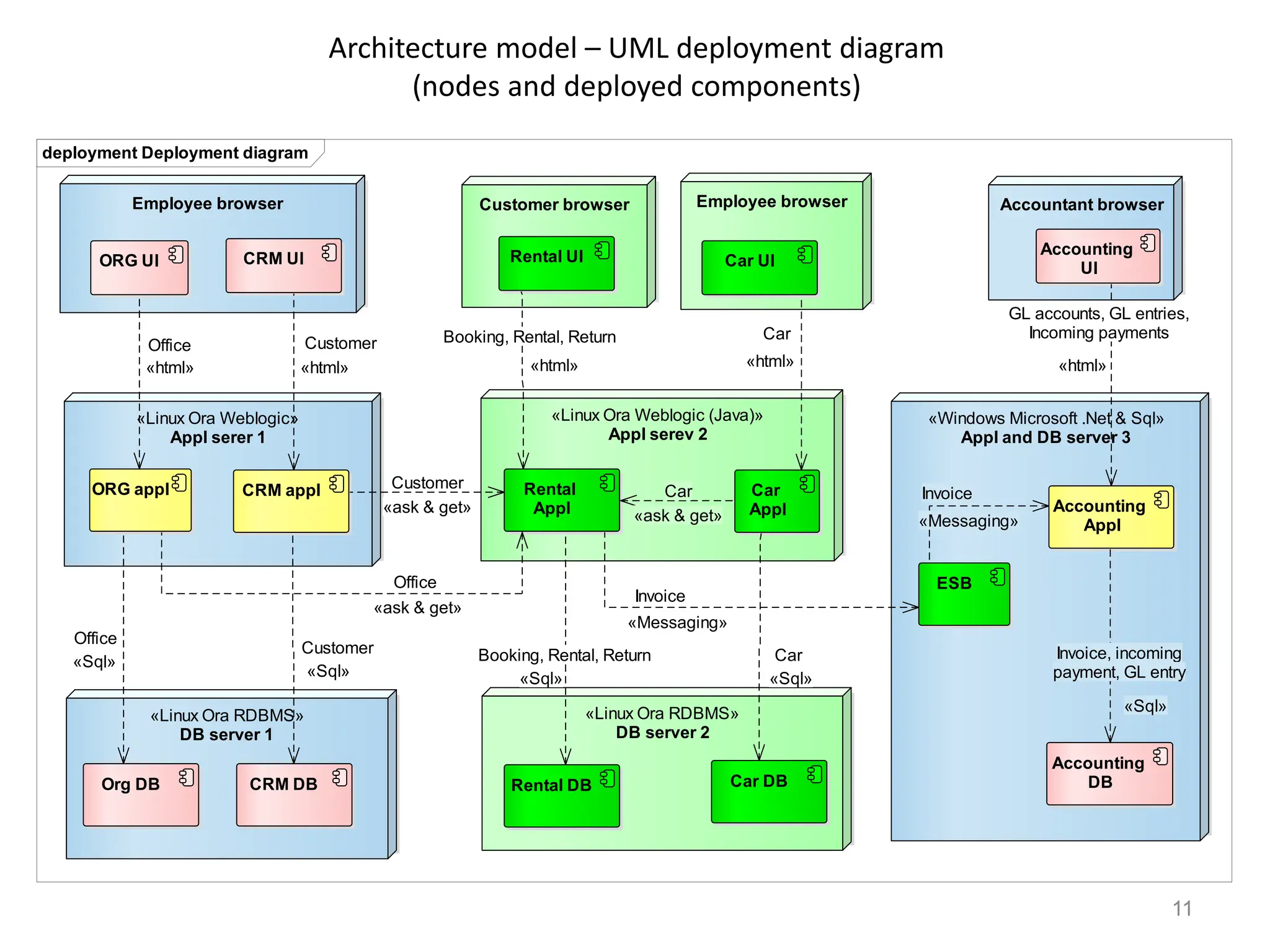 Architecture model – UML deployment diagram
(nodes and deployed components)

deployment Deployment diagram

Employee browser

ORG UI

CRM UI

Customer browser

Rental UI

Employee browser

Car UI

Accountant browser

Accounting UI

Office
«html»

Customer
«html»

Booking, Rental, Return
«html»

Car
«html»

GL accounts, GL entries, Incoming payments
«html»

«Linux Ora Weblogic»
Appl serer 1

ORG appl

CRM appl

Customer
«ask & get»

«Linux Ora Weblogic (Java)»
Appl serev 2

Rental Appl

Car
«ask & get»

Car Appl

«Windows Microsoft .Net & Sql»
Appl and DB server 3

Invoice
«Messaging»

Accounting Appl

ESB

Office
«ask & get»

Invoice
«Messaging»

Office
«Sql»

Customer
«Sql»

Booking, Rental, Return
«Sql»

Car
«Sql»

Invoice, incoming payment, GL entry
«Sql»

«Linux Ora RDBMS»
DB server 1

Org DB

CRM DB

«Linux Ora RDBMS»
DB server 2

Rental DB

Car DB

Accounting DB

11